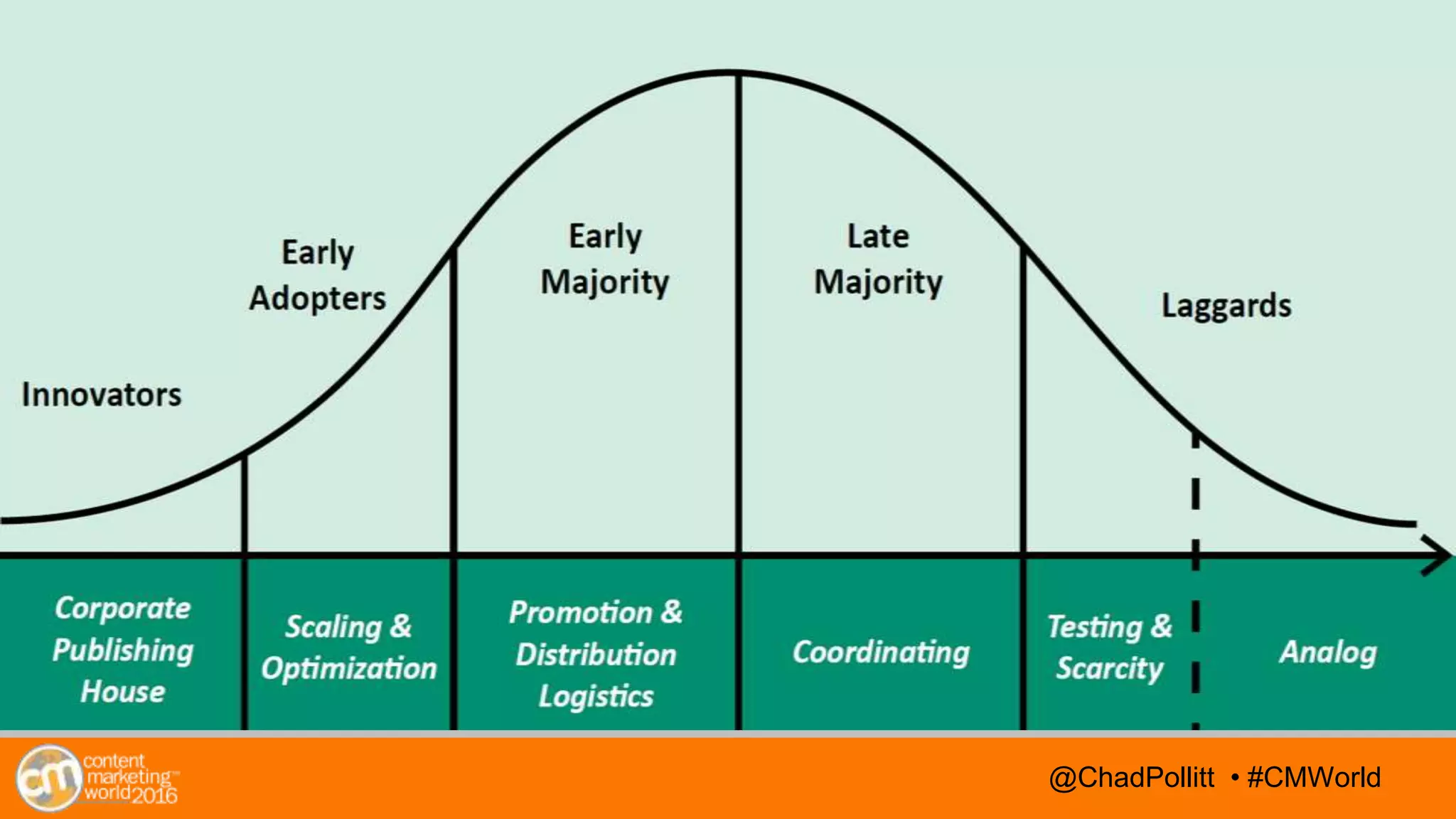 Innovators

Early Adopters

Early Majority

Late Majority

Laggards

Corporate Publishing House

Scaling & Optimization

Promotion & Distribution Logistics

Coordinating

Testing & Scarcity

Analog

cm content marketing world 2016

@ChadPollitt • #CMWorld